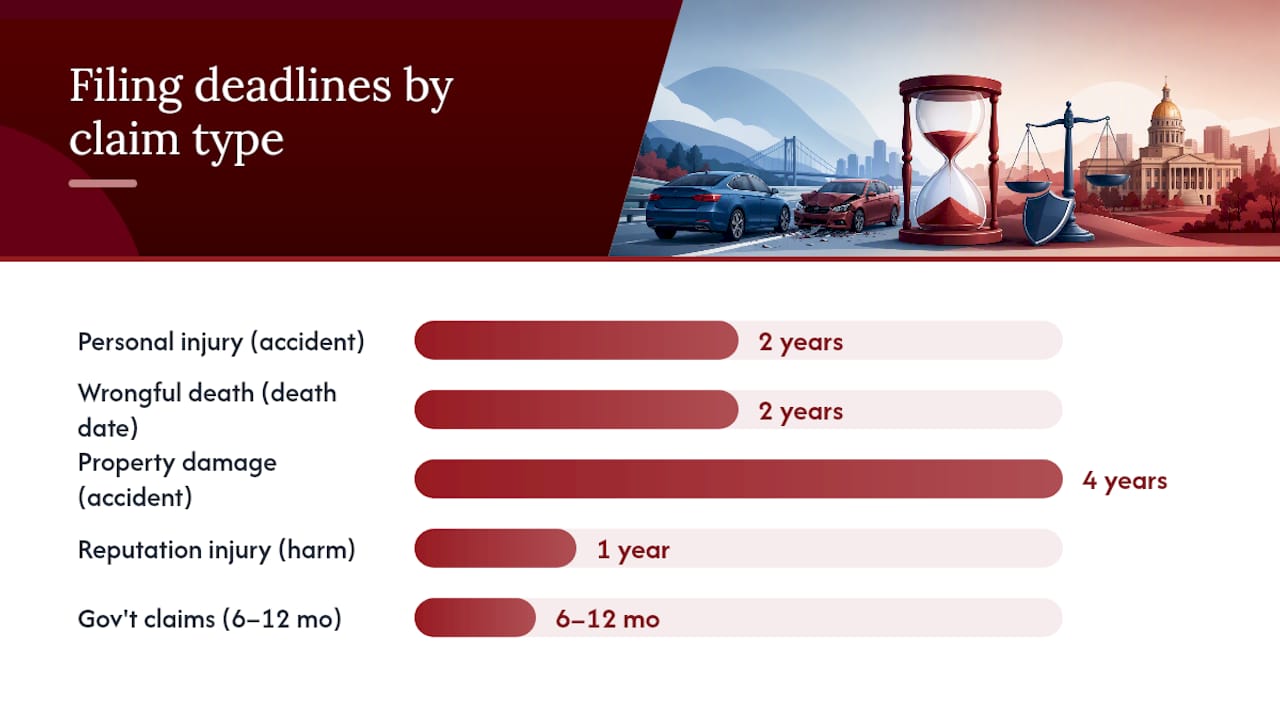 Filing deadlines by claim type

Personal injury (accident) 2 years

Wrongful death (death date) 2 years

Property damage (accident) 4 years

Reputation injury (harm) 1 year

Gov't claims (6–12 mo) 6–12 mo